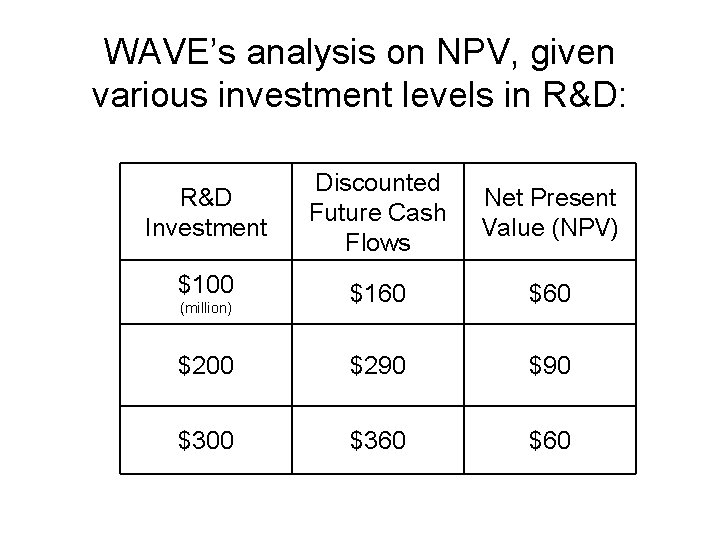 WAVE's analysis on NPV, given various investment levels in R&D:

| R&D Investment | Discounted Future Cash Flows | Net Present Value (NPV) |
|---|---|---|
| \$100 (million) | \$160 | \$60 |
| \$200 | \$290 | \$90 |
| \$300 | \$360 | \$60 |